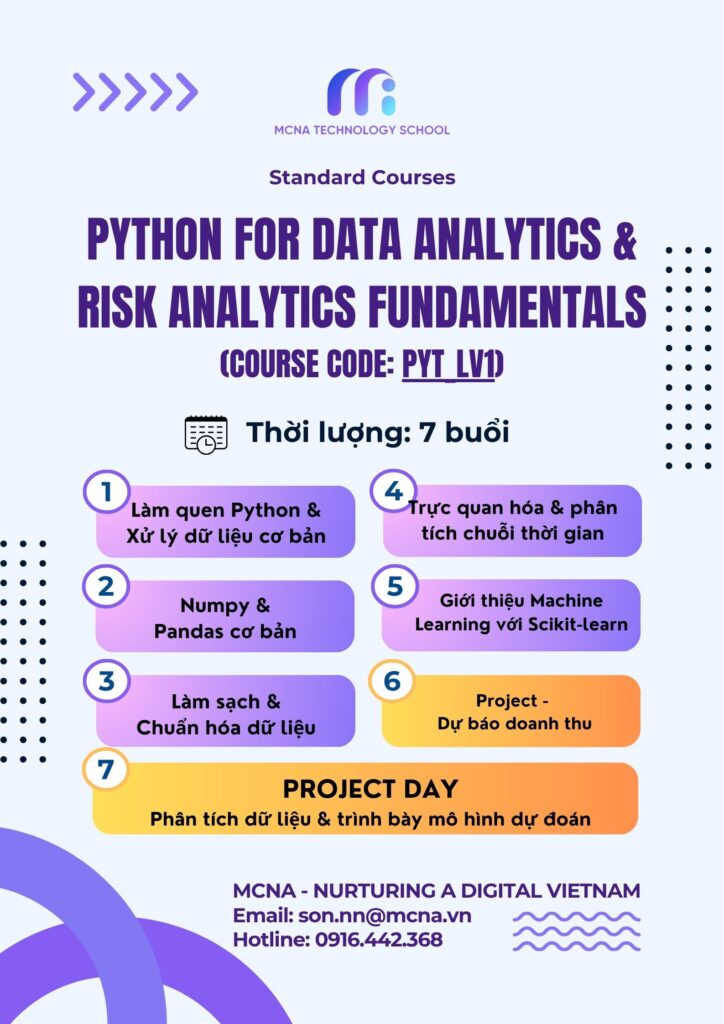 MCNA TECHNOLOGY SCHOOL

Standard Courses

PYTHON FOR DATA ANALYTICS & RISK ANALYTICS FUNDAMENTALS

(COURSE CODE: PYT_LV1)

Thời lượng: 7 buổi

1
Làm quen Python & Xử lý dữ liệu cơ bản

2
Numpy & Pandas cơ bản

3
Làm sạch & Chuẩn hóa dữ liệu

4
Trực quan hóa & phân tích chuỗi thời gian

5
Giới thiệu Machine Learning với Scikit-learn

6
Project - Dự báo doanh thu

7
PROJECT DAY
Phân tích dữ liệu & trình bày mô hình dự đoán

MCNA - NURTURING A DIGITAL VIETNAM
Email: son.nn@mcna.vn
Hotline: 0916.442.368